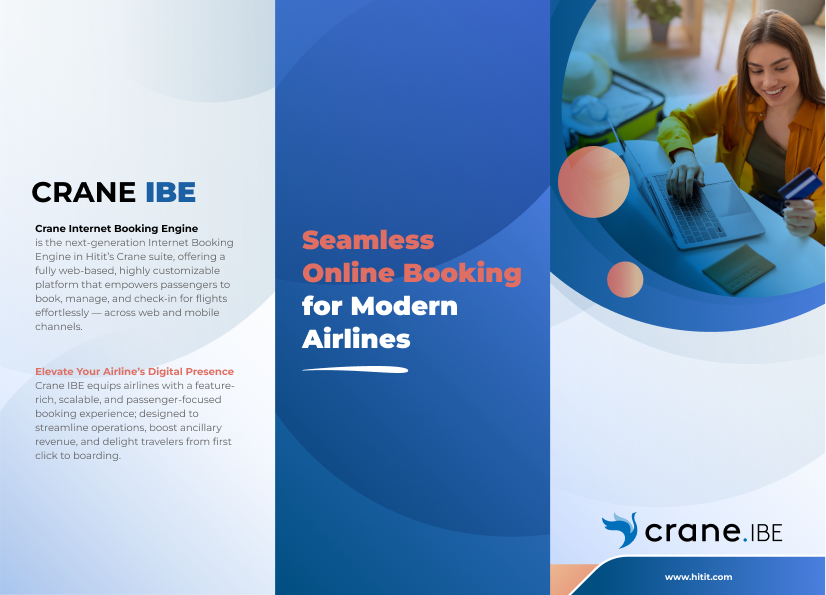 CRANE IBE

Crane Internet Booking Engine
is the next-generation Internet Booking Engine in Hitit's Crane suite, offering a fully web-based, highly customizable platform that empowers passengers to book, manage, and check-in for flights effortlessly — across web and mobile channels.

Elevate Your Airline's Digital Presence
Crane IBE equips airlines with a feature-rich, scalable, and passenger-focused booking experience; designed to streamline operations, boost ancillary revenue, and delight travelers from first click to boarding.

Seamless Online Booking for Modern Airlines

crane.IBE

www.hitit.com